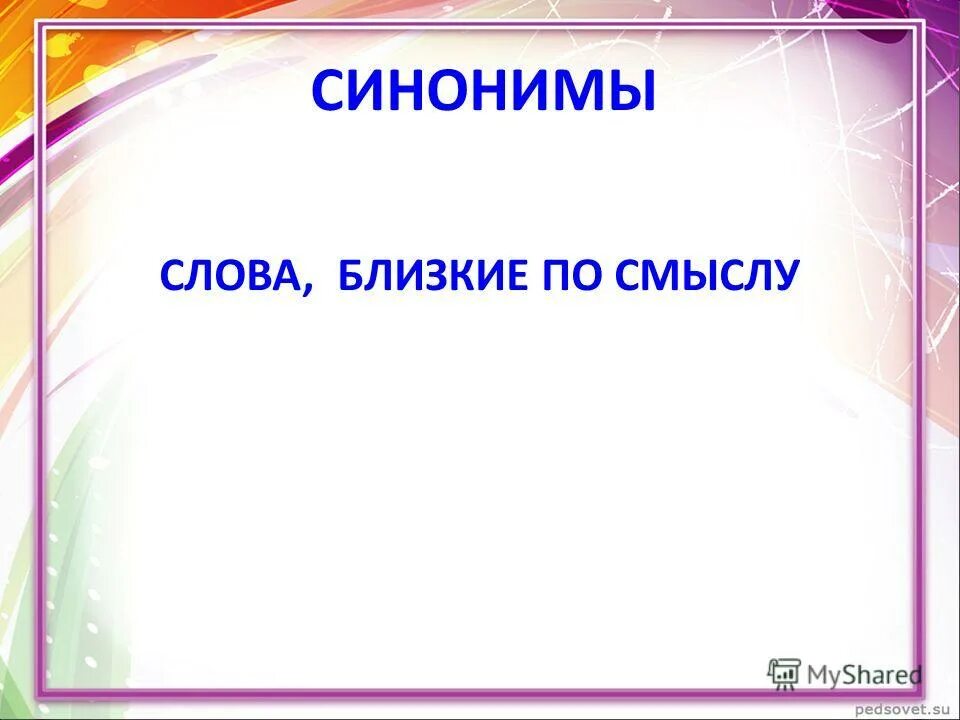 СИНОНИМЫ

СЛОВА, БЛИЗКИЕ ПО СМЫСЛУ

MyShared

pedsovet.su